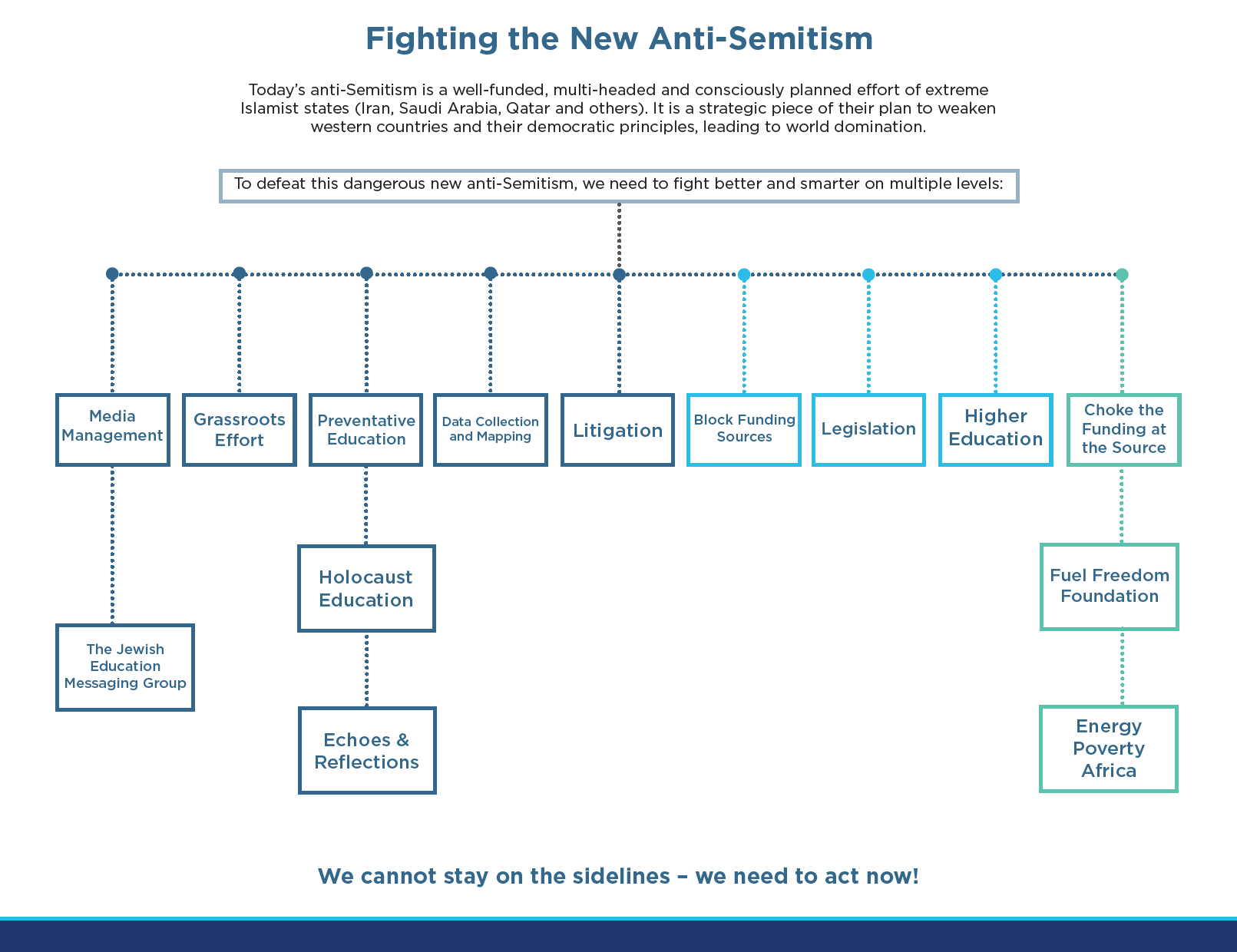 Fighting the New Anti-Semitism

Today's anti-Semitism is a well-funded, multi-headed and consciously planned effort of extreme Islamist states (Iran, Saudi Arabia, Qatar and others). It is a strategic piece of their plan to weaken western countries and their democratic principles, leading to world domination.

To defeat this dangerous new anti-Semitism, we need to fight better and smarter on multiple levels:

Media Management

Grassroots Effort

Preventative Education

Data Collection and Mapping

Litigation

Block Funding Sources

Legislation

Higher Education

Choke the Funding at the Source

The Jewish Education Messaging Group

Holocaust Education

Echoes & Reflections

Fuel Freedom Foundation

Energy Poverty Africa

We cannot stay on the sidelines – we need to act now!